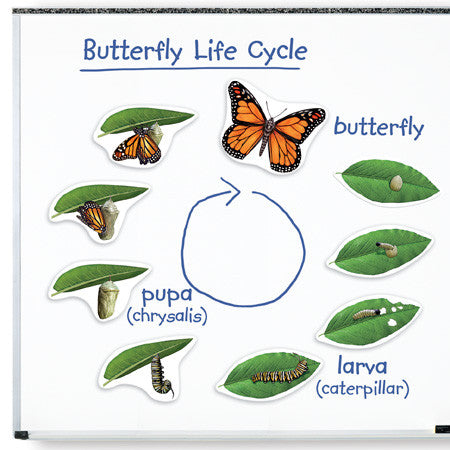 Butterfly Life Cycle

butterfly

pupa
(chrysalis)

larva
(caterpillar)